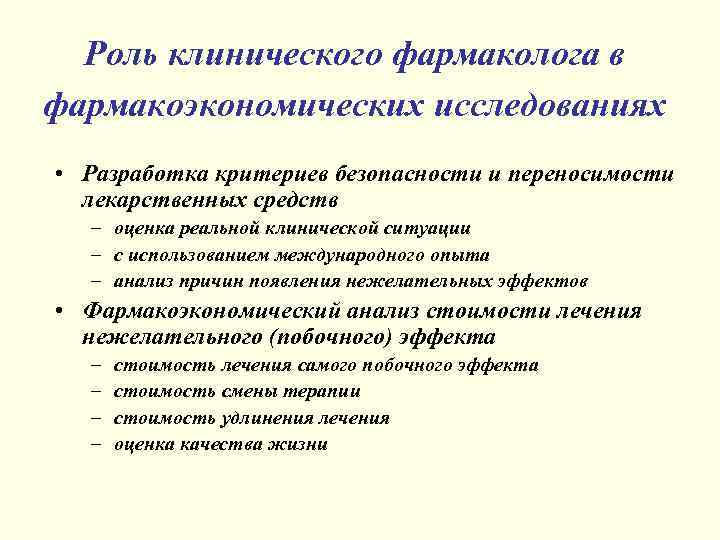 Роль клинического фармаколога в фармакоэкономических исследованиях

• Разработка критериев безопасности и переносимости лекарственных средств
– оценка реальной клинической ситуации
– с использованием международного опыта
– анализ причин появления нежелательных эффектов
• Фармакоэкономический анализ стоимости лечения нежелательного (побочного) эффекта
– стоимость лечения самого побочного эффекта
– стоимость смены терапии
– стоимость удлинения лечения
– оценка качества жизни